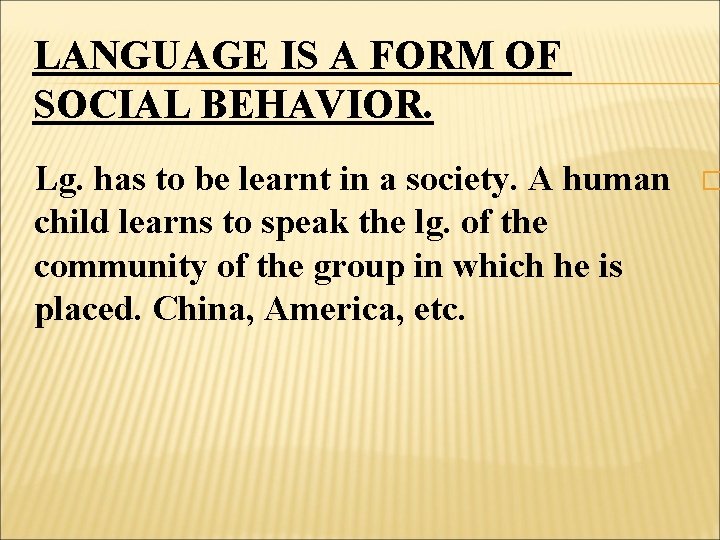 LANGUAGE IS A FORM OF SOCIAL BEHAVIOR.

Lg. has to be learnt in a society. A human child learns to speak the lg. of the community of the group in which he is placed. China, America, etc.